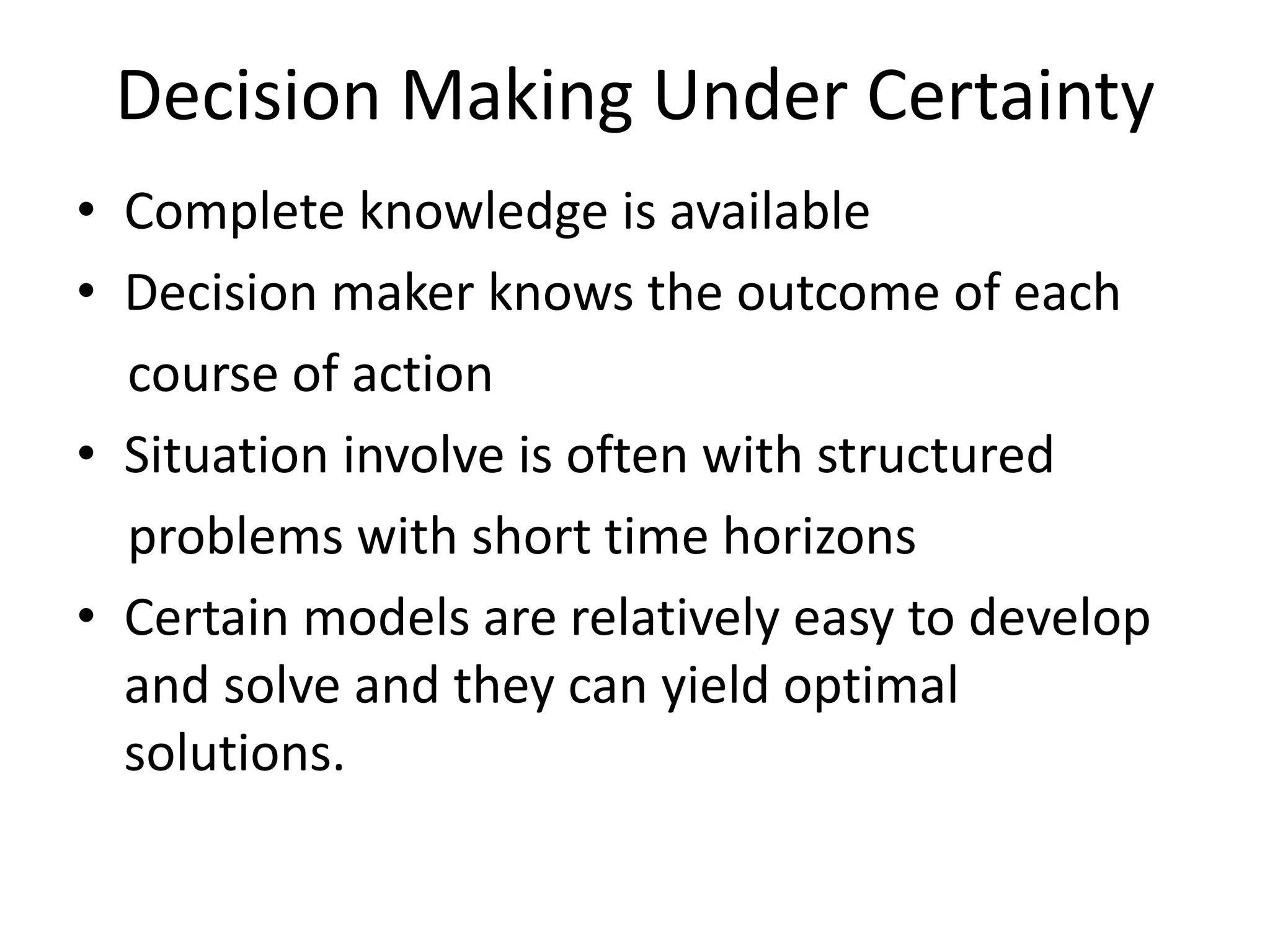 Decision Making Under Certainty

• Complete knowledge is available
• Decision maker knows the outcome of each course of action
• Situation involve is often with structured problems with short time horizons
• Certain models are relatively easy to develop and solve and they can yield optimal solutions.